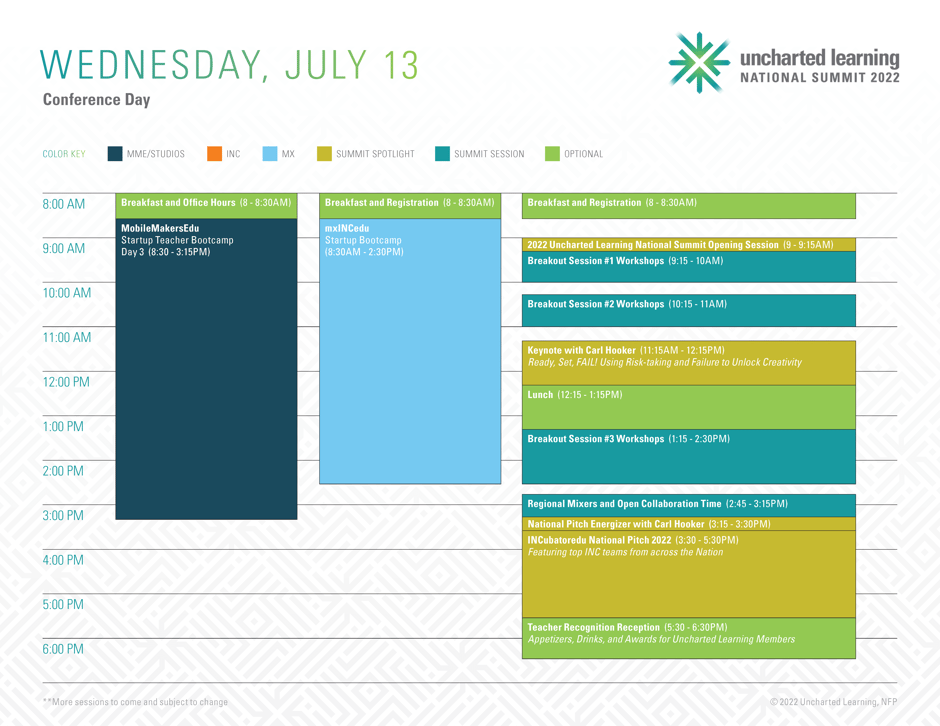 WEDNESDAY, JULY 13
Conference Day

uncharted learning
NATIONAL SUMMIT 2022

COLOR KEY MME/STUDIOS INC MX SUMMIT SPOTLIGHT SUMMIT SESSION OPTIONAL

8:00 AM
9:00 AM
10:00 AM
11:00 AM
12:00 PM
1:00 PM
2:00 PM
3:00 PM
4:00 PM
5:00 PM
6:00 PM

Breakfast and Office Hours (8 - 8:30AM)

MobileMakersEdu
Startup Teacher Bootcamp
Day 3 (8:30 - 3:15PM)

Breakfast and Registration (8 - 8:30AM)

mxINCedu
Startup Bootcamp
(8:30AM - 2:30PM)

Breakfast and Registration (8 - 8:30AM)

2022 Uncharted Learning National Summit Opening Session (9 - 9:15AM)

Breakout Session #1 Workshops (9:15 - 10AM)

Breakout Session #2 Workshops (10:15 - 11AM)

Keynote with Carl Hooker (11:15AM - 12:15PM)
Ready, Set, FAIL! Using Risk-taking and Failure to Unlock Creativity

Lunch (12:15 - 1:15PM)

Breakout Session #3 Workshops (1:15 - 2:30PM)

Regional Mixers and Open Collaboration Time (2:45 - 3:15PM)

National Pitch Energizer with Carl Hooker (3:15 - 3:30PM)

INCubatoredu National Pitch 2022 (3:30 - 5:30PM)
Featuring top INC teams from across the Nation

Teacher Recognition Reception (5:30 - 6:30PM)
Appetizers, Drinks, and Awards for Uncharted Learning Members

**More sessions to come and subject to change

© 2022 Uncharted Learning, NFP